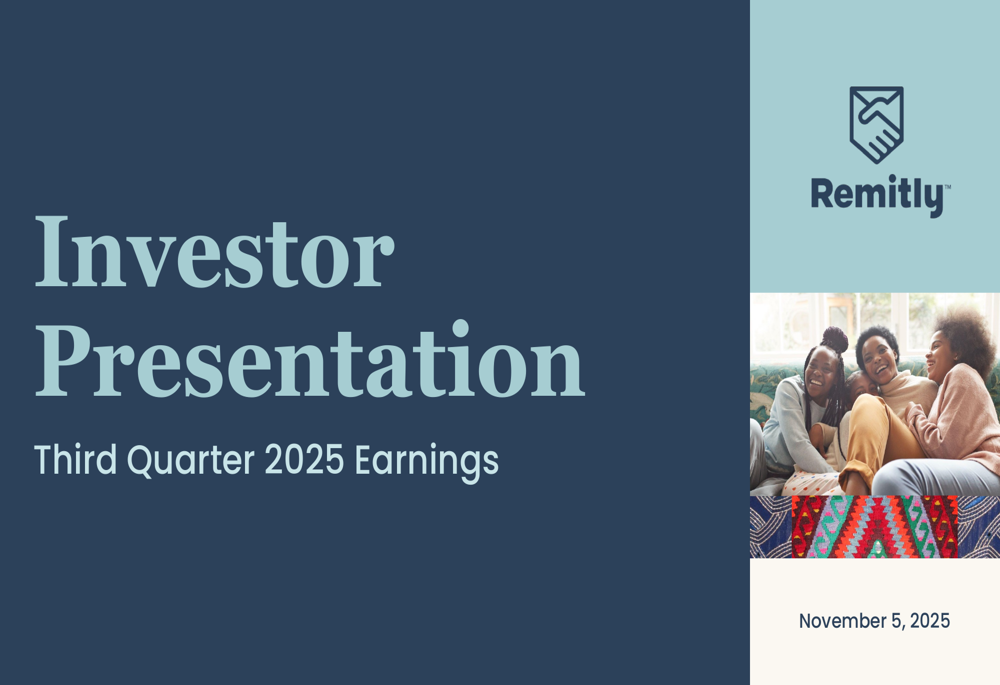 Investor Presentation

Third Quarter 2025 Earnings

Remitly™

November 5, 2025